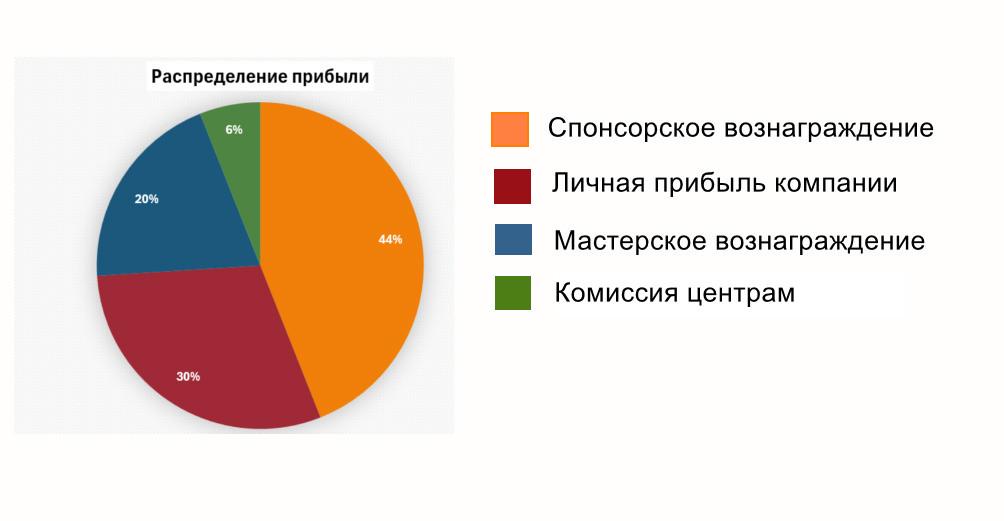 Распределение прибыли

6%

20%

44%

30%

Спонсорское вознаграждение
Личная прибыль компании
Мастерское вознаграждение
Комиссия центрам